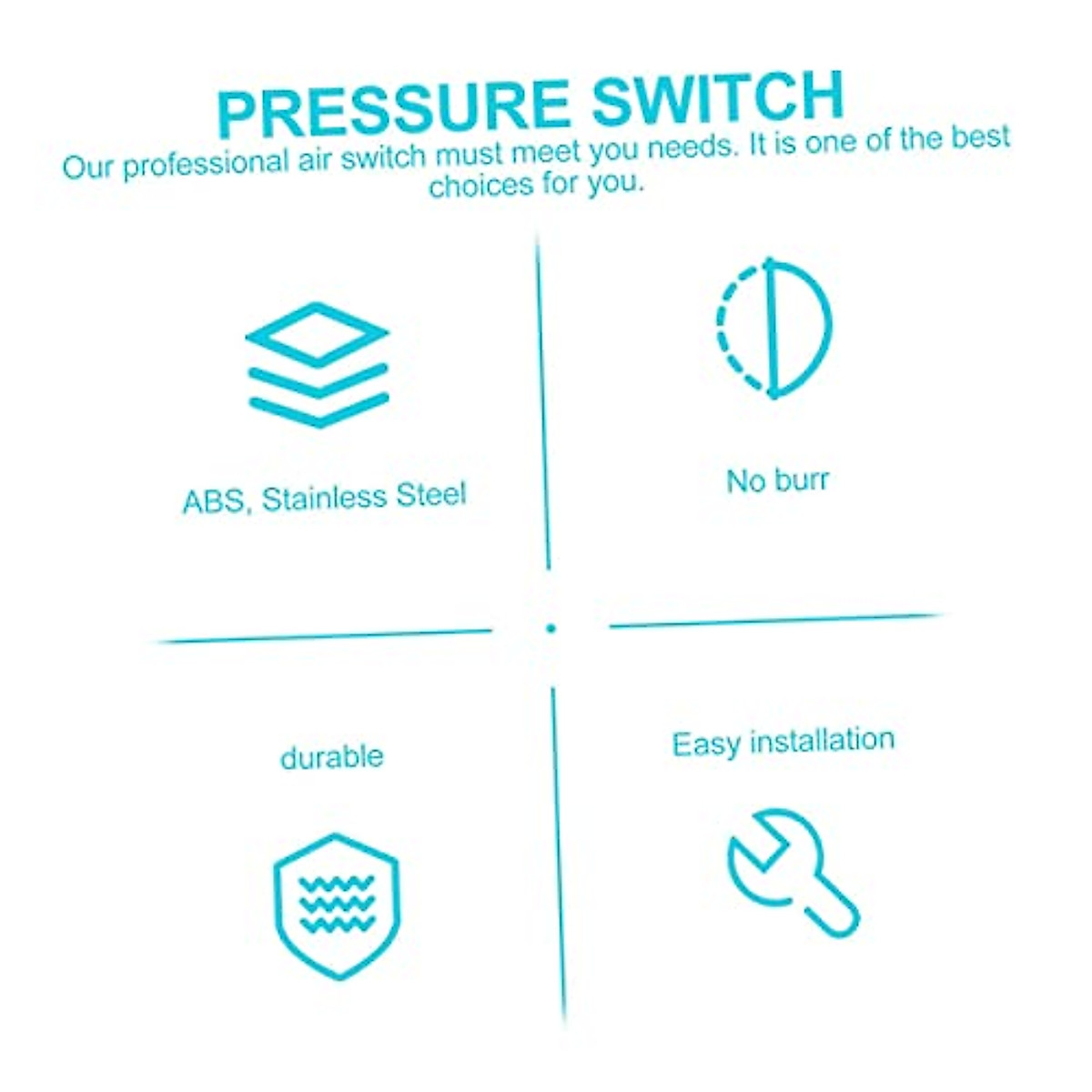 PRESSURE SWITCH
Our professional air switch must meet you needs. It is one of the best choices for you.

ABS, Stainless Steel

No burr

durable

Easy installation